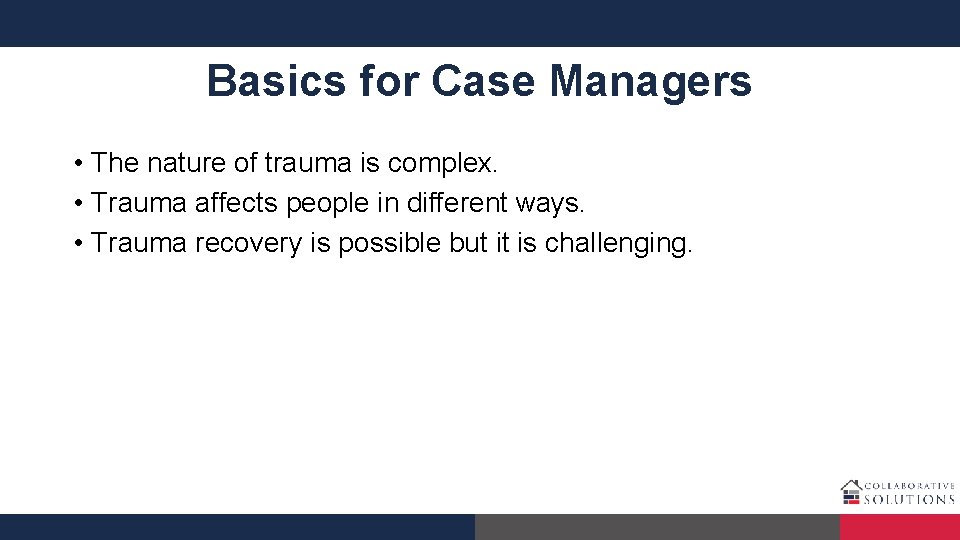 Basics for Case Managers

• The nature of trauma is complex.
• Trauma affects people in different ways.
• Trauma recovery is possible but it is challenging.

COLLABORATIVE SOLUTIONS